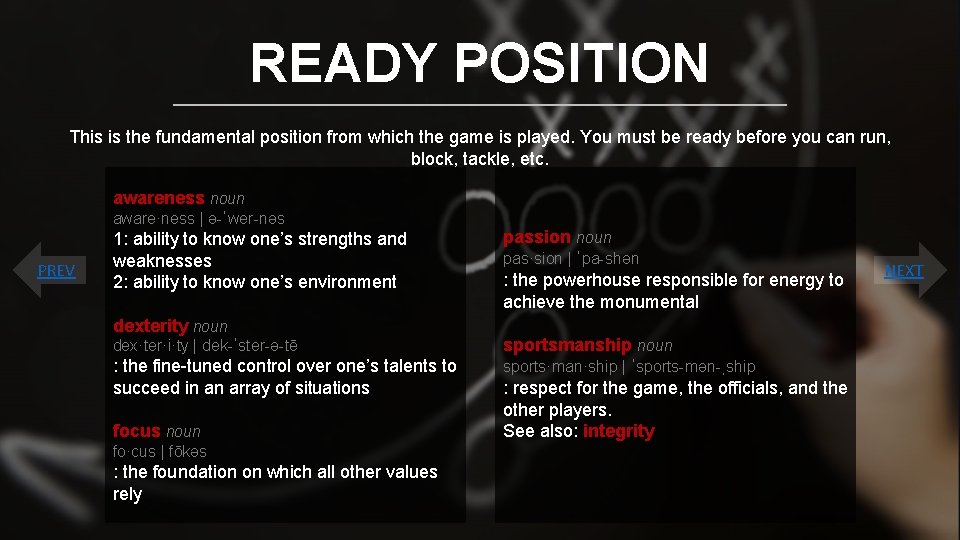 READY POSITION

This is the fundamental position from which the game is played. You must be ready before you can run, block, tackle, etc.

PREV

awareness noun
aware·ness | ə-ˈwer-nəs
1: ability to know one's strengths and weaknesses
2: ability to know one's environment

dexterity noun
dex·ter·i·ty | dek-ˈster-ə-tē
: the fine-tuned control over one's talents to succeed in an array of situations

focus noun
fo·cus | fōkəs
: the foundation on which all other values rely

passion noun
pas·sion | ˈpa-shən
: the powerhouse responsible for energy to achieve the monumental

sportsmanship noun
sports·man·ship | ˈsports-mən-ˌship
: respect for the game, the officials, and the other players.
See also: integrity

NEXT